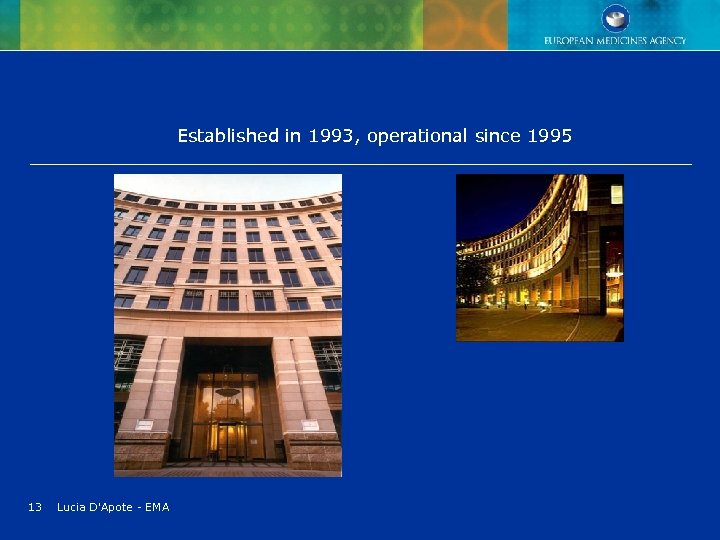 EUROPEAN MEDICINES AGENCY

Established in 1993, operational since 1995

13 Lucia D'Apote - EMA